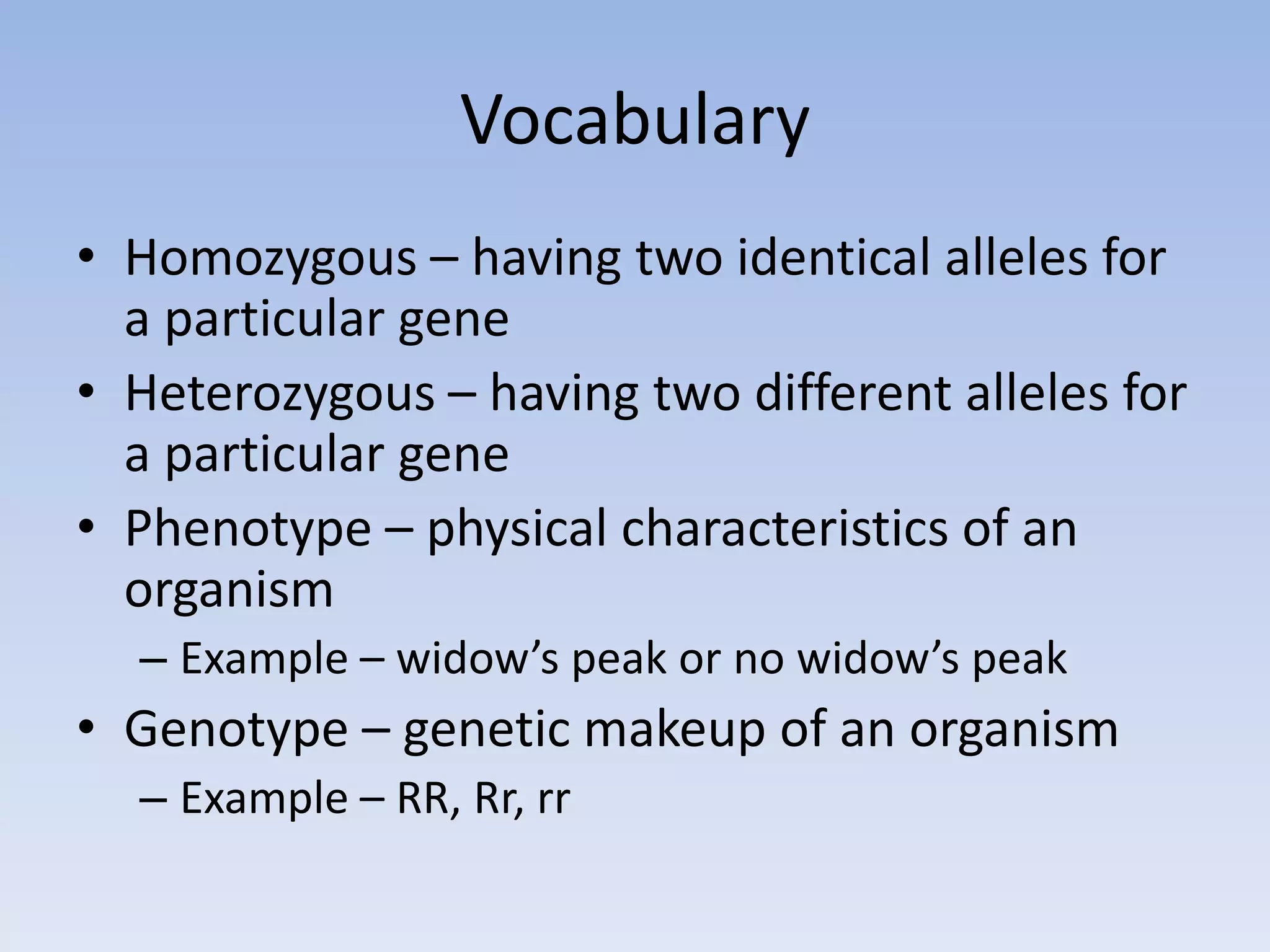 Vocabulary

• Homozygous – having two identical alleles for a particular gene
• Heterozygous – having two different alleles for a particular gene
• Phenotype – physical characteristics of an organism
  – Example – widow’s peak or no widow’s peak
• Genotype – genetic makeup of an organism
  – Example – RR, Rr, rr